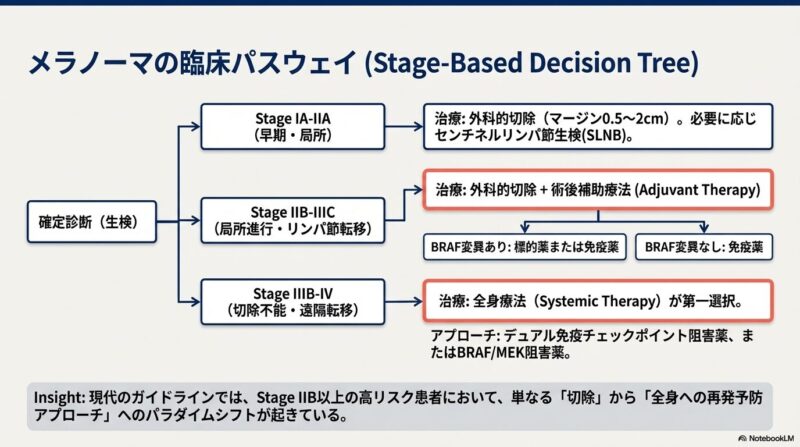 メラノーマの臨床パスウェイ (Stage-Based Decision Tree)

確定診断（生検）

Stage IA-IIA
（早期・局所）

治療: 外科的切除（マージン0.5〜2cm）。必要に応じセンチネルリンパ節生検(SLNB)。

Stage IIB-IIIC
（局所進行・リンパ節転移）

治療: 外科的切除 + 術後補助療法 (Adjuvant Therapy)

BRAF変異あり: 標的薬または免疫薬

BRAF変異なし: 免疫薬

Stage IIIB-IV
（切除不能・遠隔転移）

治療: 全身療法（Systemic Therapy）が第一選択。

アプローチ: デュアル免疫チェックポイント阻害薬、またはBRAF/MEK阻害薬。

Insight: 現代のガイドラインでは、Stage IIB以上の高リスク患者において、単なる「切除」から「全身への再発予防アプローチ」へのパラダイムシフトが起きている。

NotebookLM